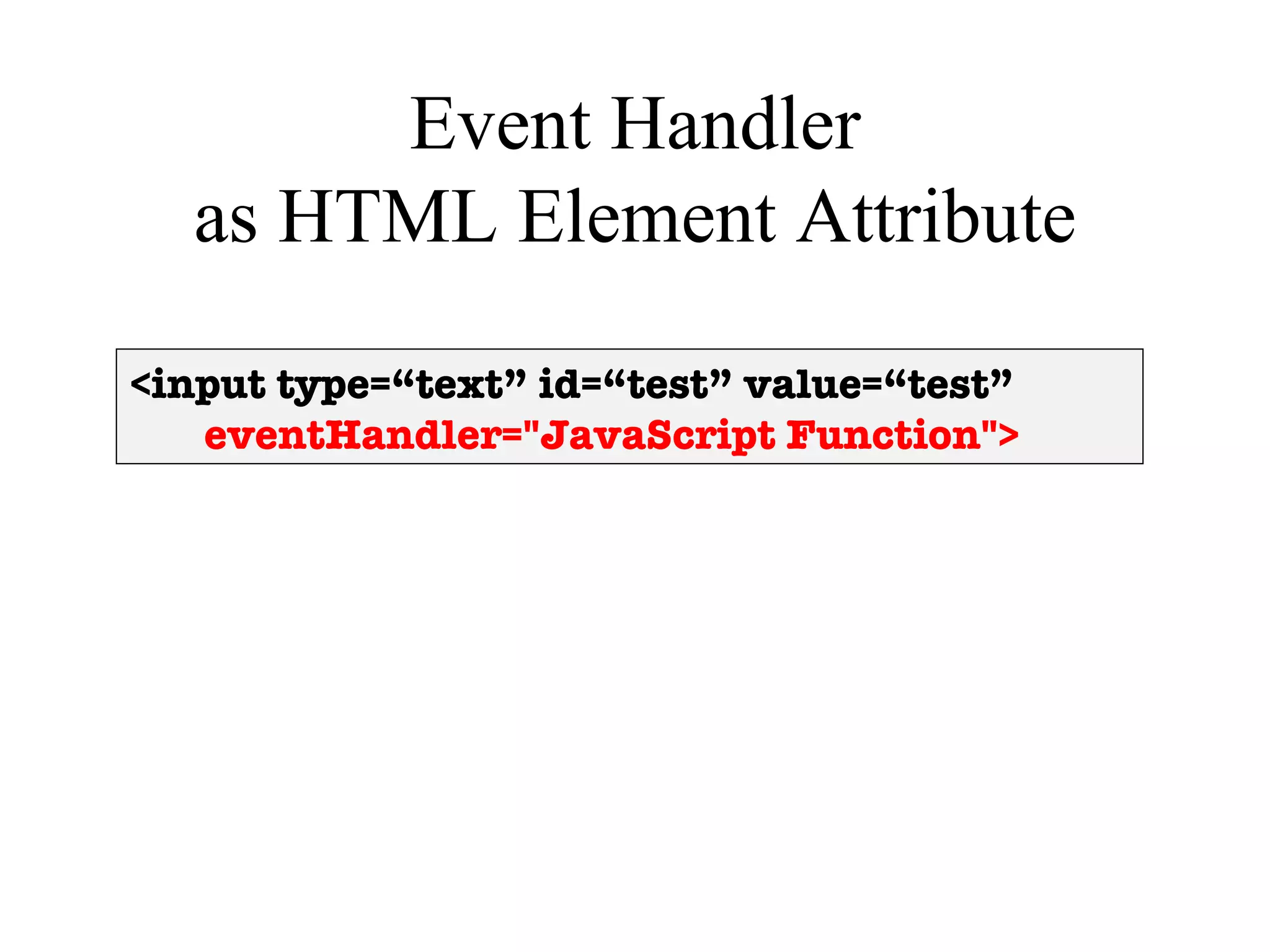 Event Handler
as HTML Element Attribute

<input type=“text” id=“test” value=“test”
eventHandler="JavaScript Function">